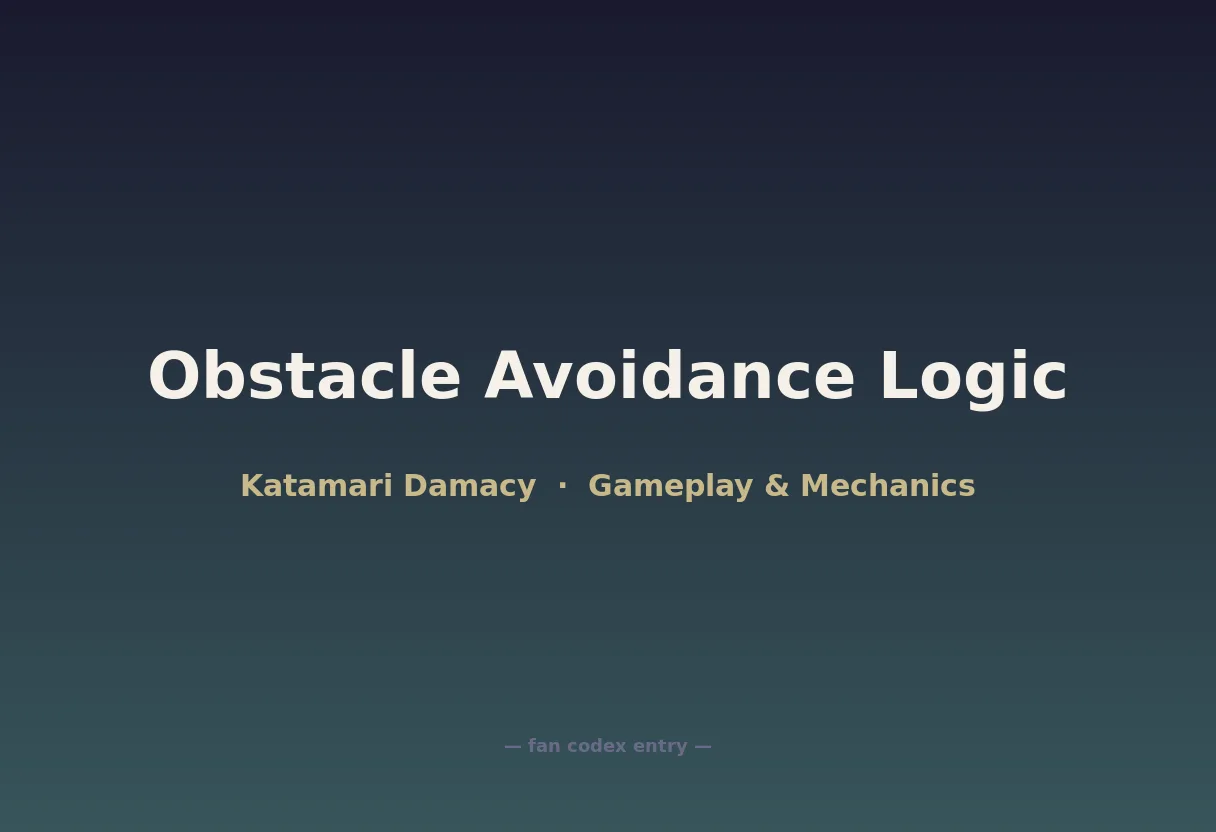 Obstacle Avoidance Logic

Katamari Damacy · Gameplay & Mechanics

— fan codex entry —